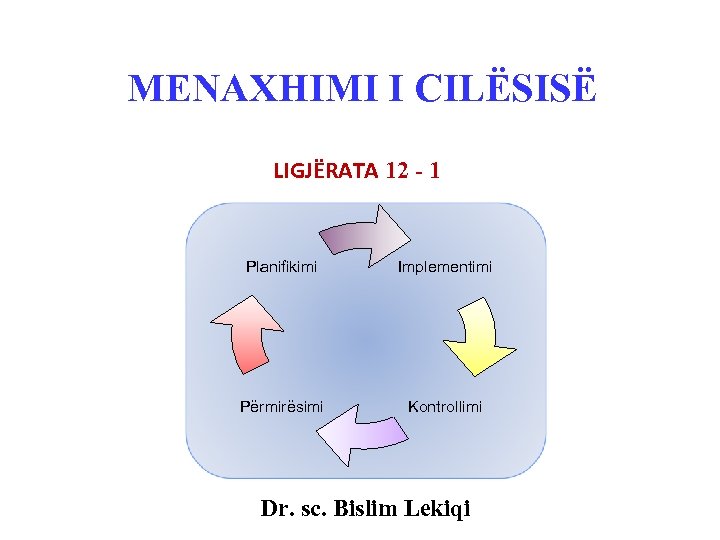 MENAXHIMI I CILËSISË

LIGJËRATA 12 - 1

Planifikimi

Implementimi

Kontrollimi

Përmirësimi

Dr. sc. Bislim Lekiqi